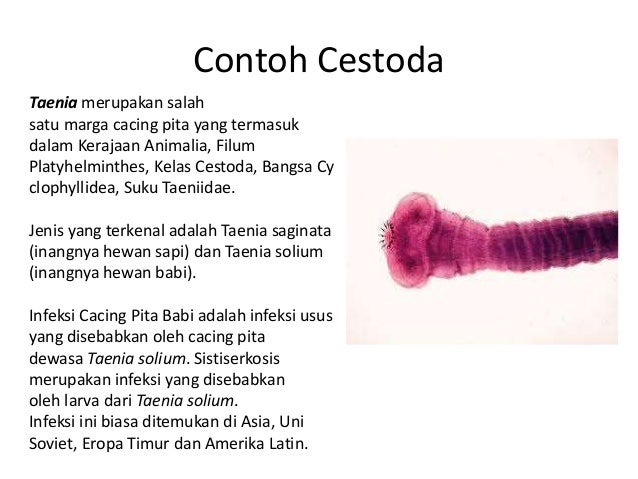 Contoh Cestoda

Taenia merupakan salah satu marga cacing pita yang termasuk dalam Kerajaan Animalia, Filum Platyhelminthes, Kelas Cestoda, Bangsa Cy clophyllidea, Suku Taeniidae.

Jenis yang terkenal adalah Taenia saginata (inangnya hewan sapi) dan Taenia solium (inangnya hewan babi).

Infeksi Cacing Pita Babi adalah infeksi usus yang disebabkan oleh cacing pita dewasa Taenia solium. Sistiserkosis merupakan infeksi yang disebabkan oleh larva dari Taenia solium.
Infeksi ini biasa ditemukan di Asia, Uni Soviet, Eropa Timur dan Amerika Latin.